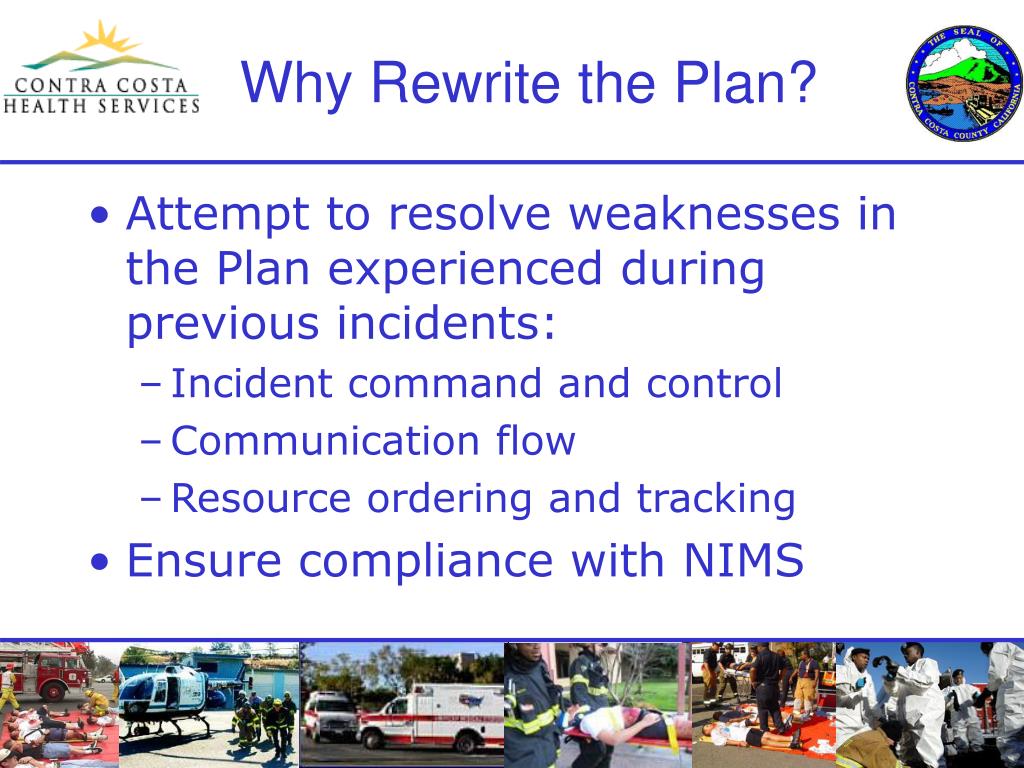 CONTRA COSTA
HEALTH SERVICES

Why Rewrite the Plan?

THE SEAL OF CONTRA COSTA COUNTY CALIFORNIA

• Attempt to resolve weaknesses in the Plan experienced during previous incidents:
– Incident command and control
– Communication flow
– Resource ordering and tracking
• Ensure compliance with NIMS